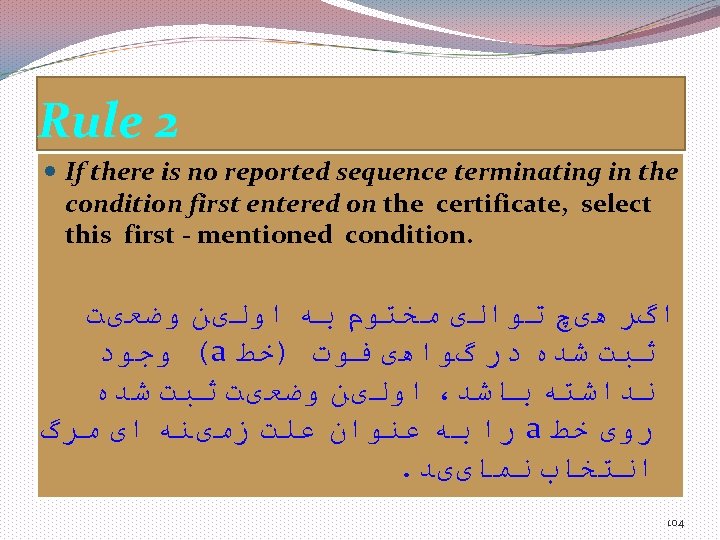 Rule 2

If there is no reported sequence terminating in the condition first entered on the certificate, select this first - mentioned condition.

اگر هیچ توالی مختوم به اولین وضعیت ثبت شده در گواهی فوت (خط a) وجود نداشته باشد، اولین وضعیت ثبت شده روی خط a را به عنوان علت زمینه ای مرگ انتخاب نمایید.

104